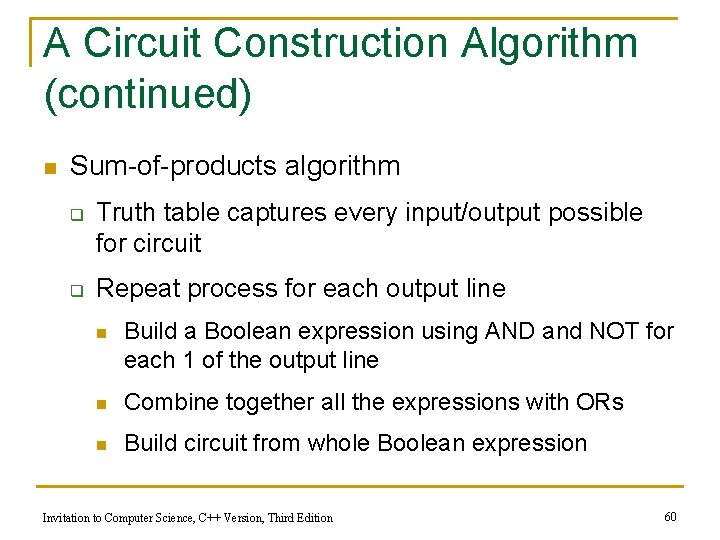 A Circuit Construction Algorithm (continued)

Sum-of-products algorithm

Truth table captures every input/output possible for circuit

Repeat process for each output line

Build a Boolean expression using AND and NOT for each 1 of the output line

Combine together all the expressions with ORs

Build circuit from whole Boolean expression

Invitation to Computer Science, C++ Version, Third Edition

60